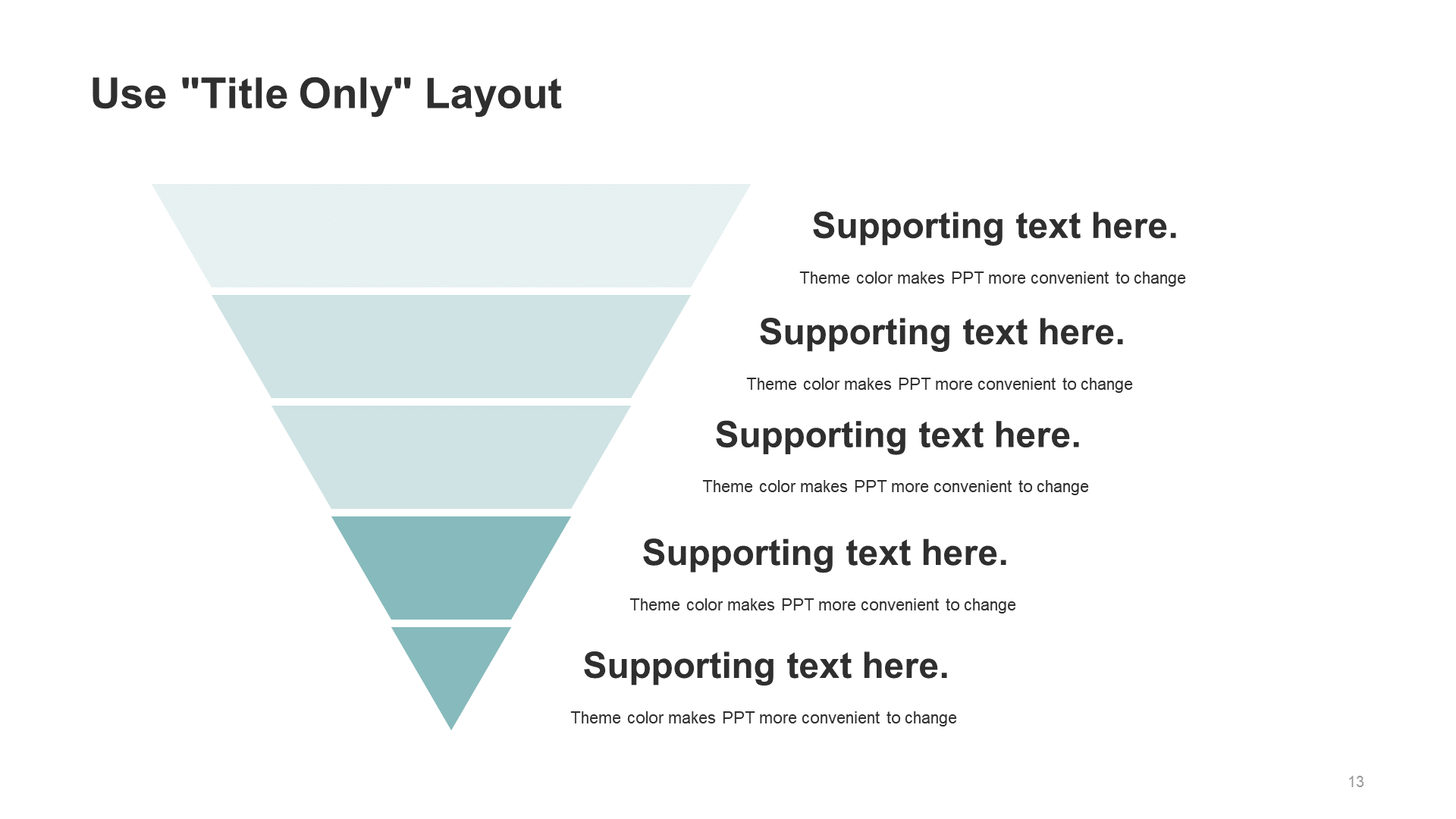 Use "Title Only" Layout

Supporting text here.

Theme color makes PPT more convenient to change

Supporting text here.

Theme color makes PPT more convenient to change

Supporting text here.

Theme color makes PPT more convenient to change

Supporting text here.

Theme color makes PPT more convenient to change

Supporting text here.

Theme color makes PPT more convenient to change

13